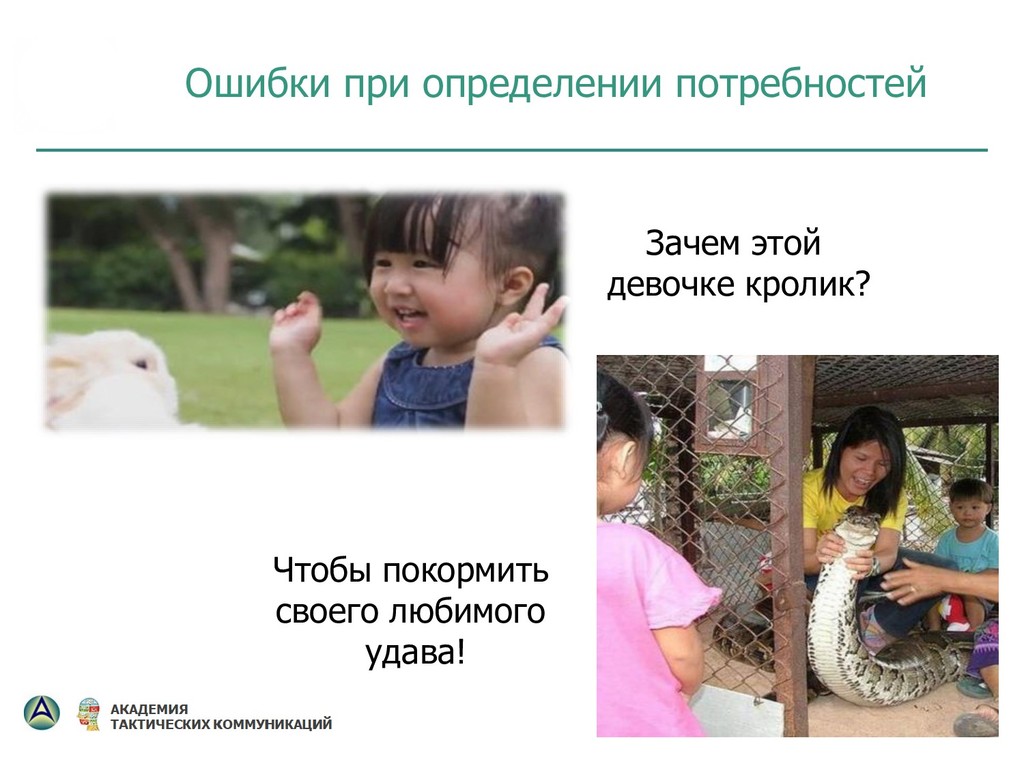 Ошибки при определении потребностей

Зачем этой девочке кролик?

Чтобы покормить своего любимого удава!

АКАДЕМИЯ
ТАКТИЧЕСКИХ КОММУНИКАЦИЙ